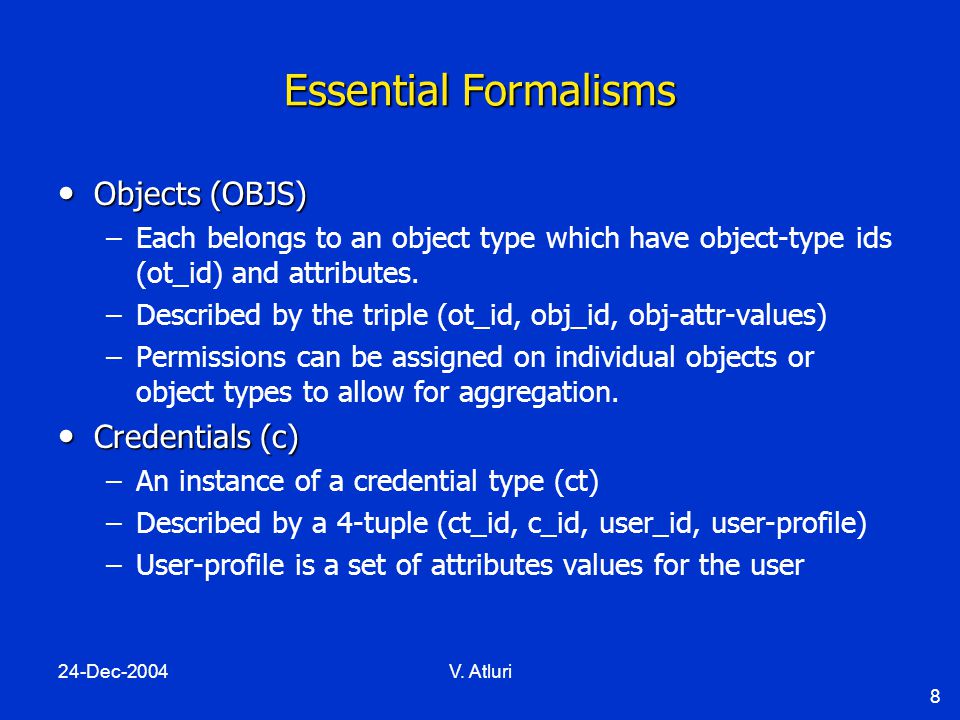 Essential Formalisms

• Objects (OBJS)
– Each belongs to an object type which have object-type ids (ot_id) and attributes.
– Described by the triple (ot_id, obj_id, obj-attr-values)
– Permissions can be assigned on individual objects or object types to allow for aggregation.

• Credentials (c)
– An instance of a credential type (ct)
– Described by a 4-tuple (ct_id, c_id, user_id, user-profile)
– User-profile is a set of attributes values for the user

24-Dec-2004

V. Atluri

8